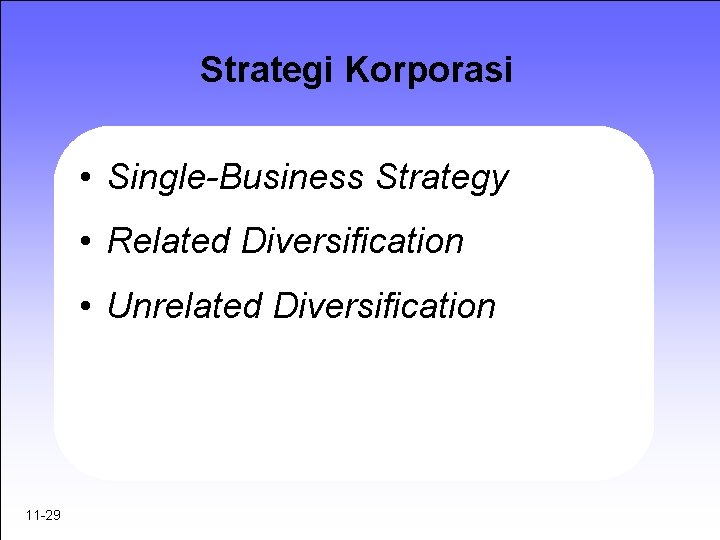 Strategi Korporasi

• Single-Business Strategy
• Related Diversification
• Unrelated Diversification

11-29